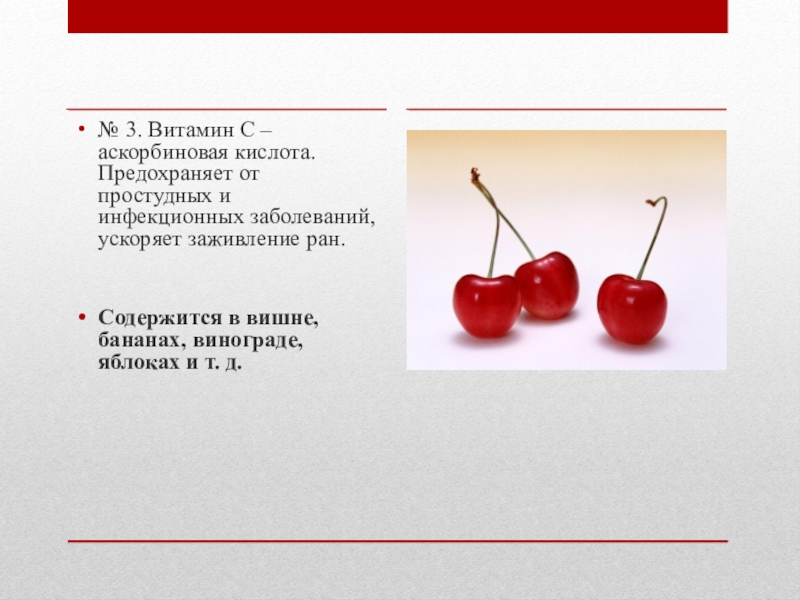 • № 3. Витамин С – аскорбиновая кислота. Предохраняет от простудных и инфекционных заболеваний, ускоряет заживление ран.

• Содержится в вишне, бананах, винограде, яблоках и т. д.